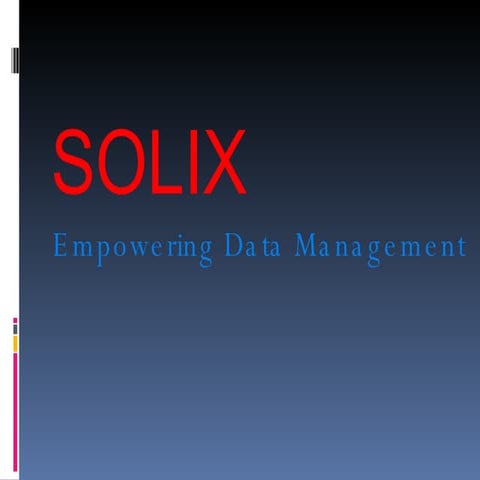 SOLIX

Empowering Data Management